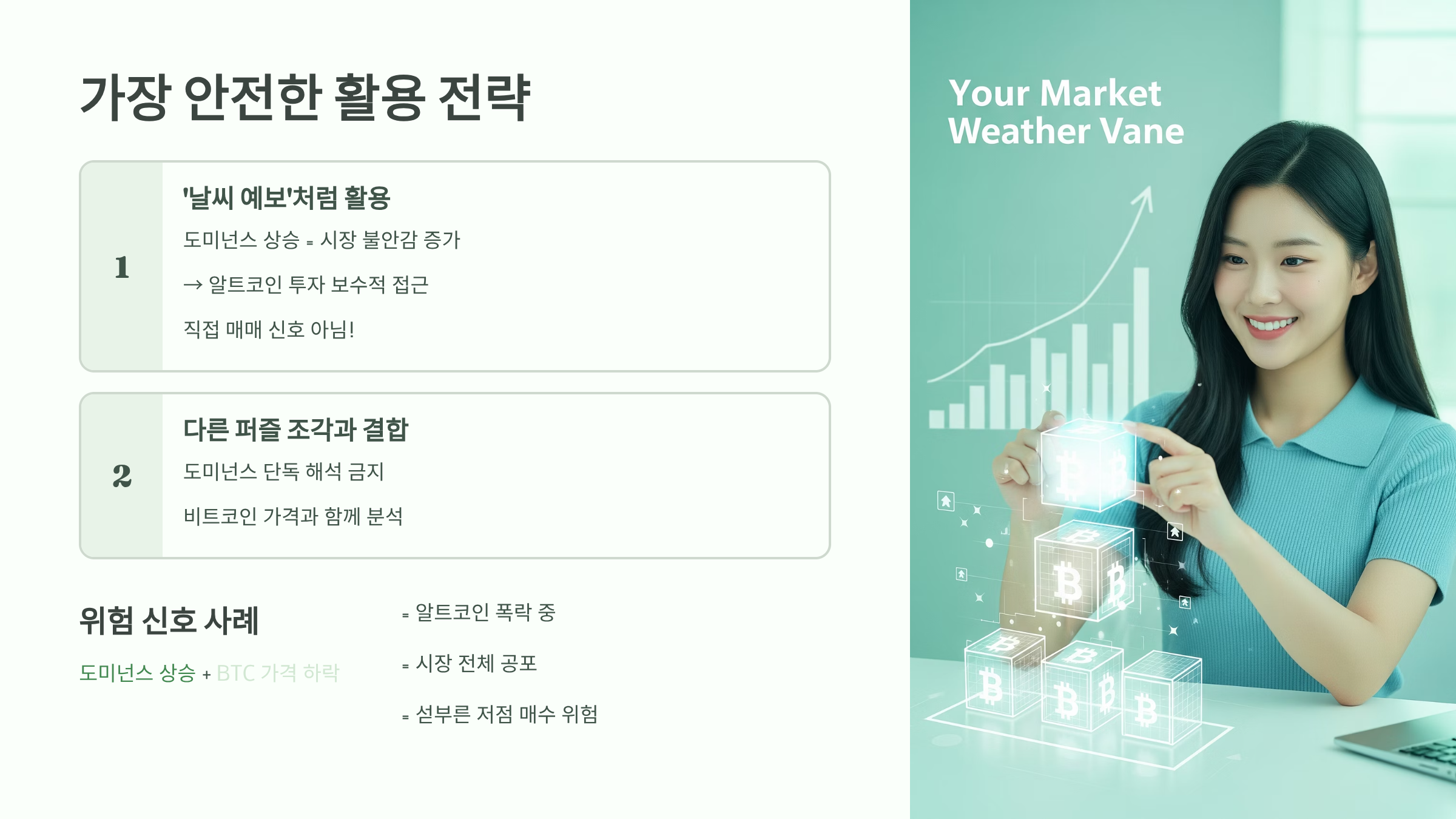 가장 안전한 활용 전략

1

'날씨 예보'처럼 활용

도미넌스 상승 = 시장 불안감 증가

→ 알트코인 투자 보수적 접근

직접 매매 신호 아님!

2

다른 퍼즐 조각과 결합

도미넌스 단독 해석 금지

비트코인 가격과 함께 분석

위험 신호 사례

도미넌스 상승 + BTC 가격 하락

= 알트코인 폭락 중

= 시장 전체 공포

= 섣부른 저점 매수 위험

Your Market Weather Vane